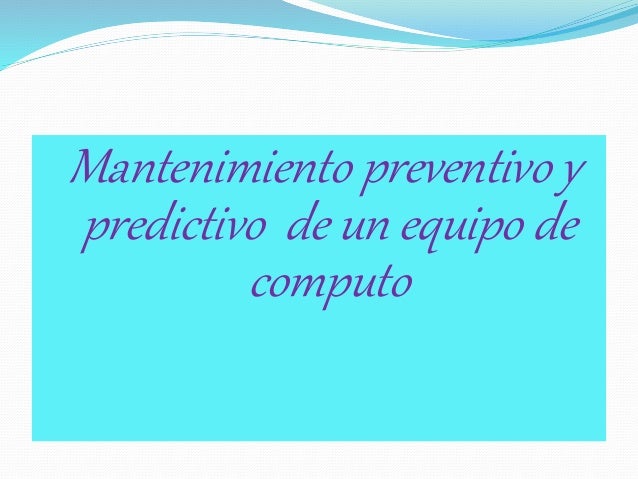 Mantenimiento preventivo y predictivo de un equipo de computo